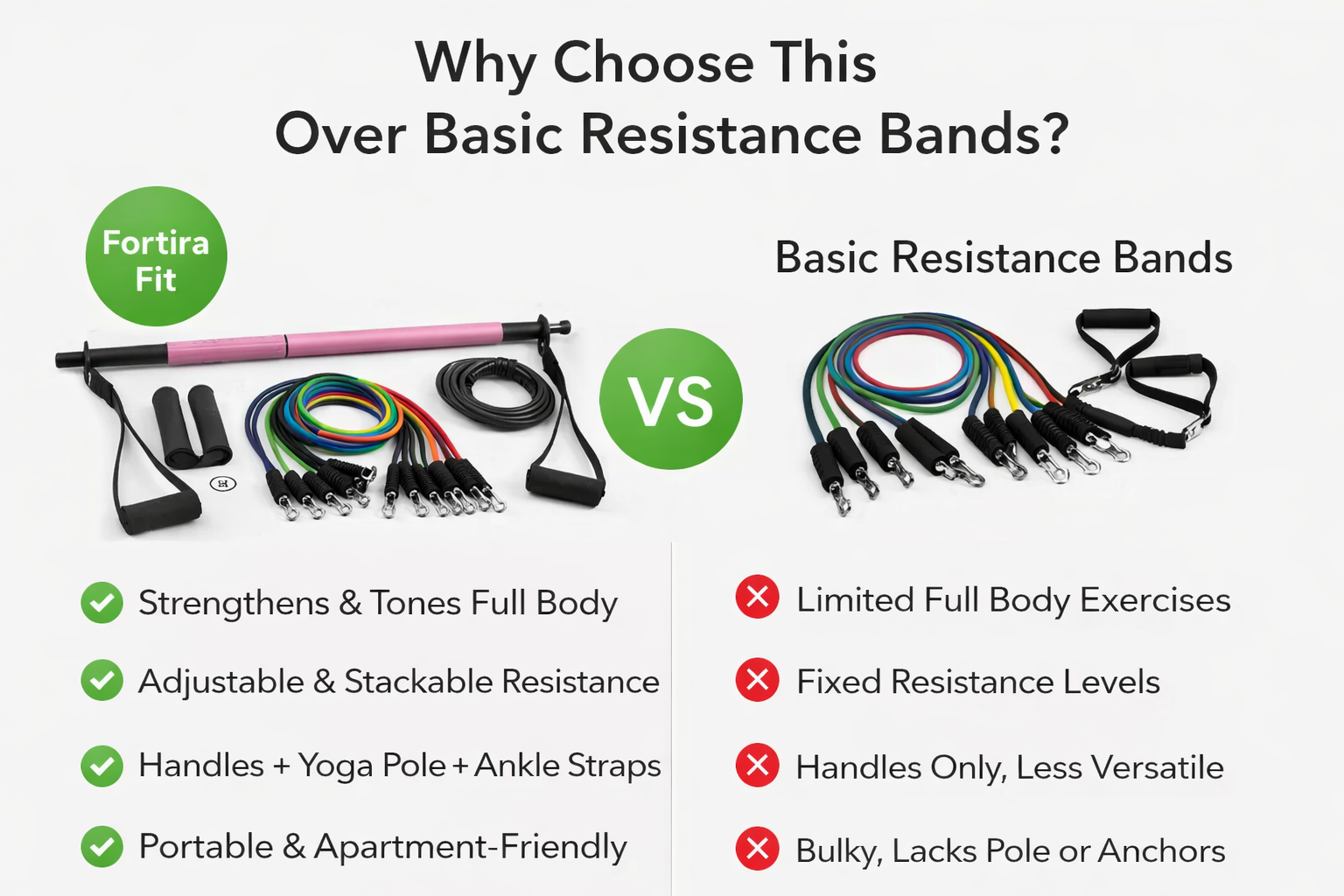 Why Choose This
Over Basic Resistance Bands?

Fortira Fit

VS

Basic Resistance Bands

Strengthens & Tones Full Body

Adjustable & Stackable Resistance

Handles + Yoga Pole + Ankle Straps

Portable & Apartment-Friendly

Limited Full Body Exercises

Fixed Resistance Levels

Handles Only, Less Versatile

Bulky, Lacks Pole or Anchors